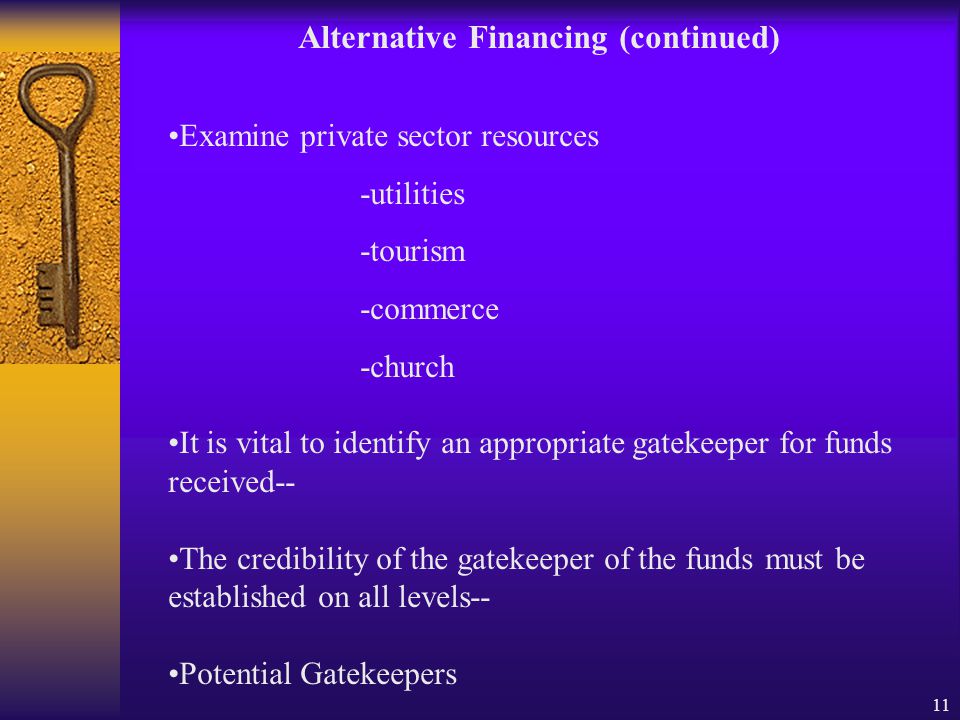 Alternative Financing (continued)

•Examine private sector resources

-utilities

-tourism

-commerce

-church

•It is vital to identify an appropriate gatekeeper for funds received--

•The credibility of the gatekeeper of the funds must be established on all levels--

•Potential Gatekeepers

11